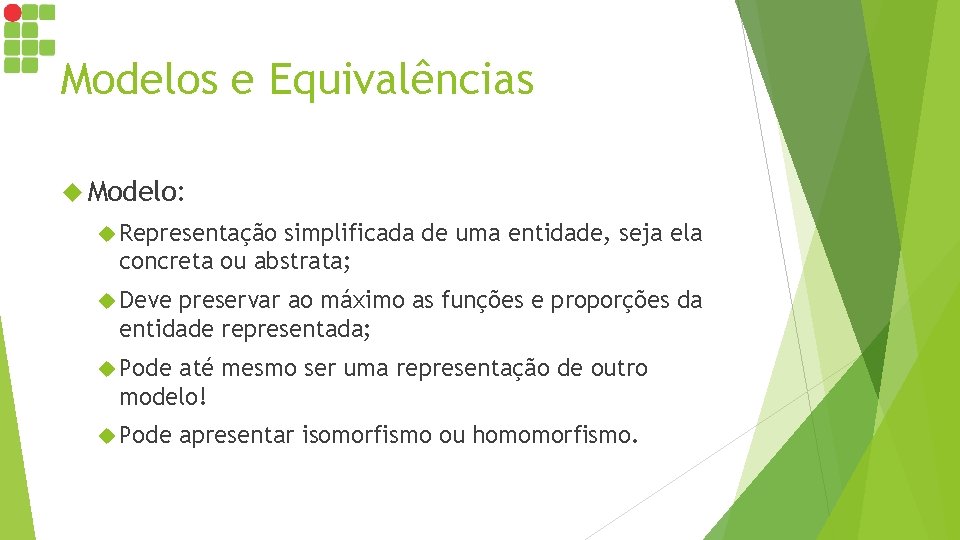 Modelos e Equivalências

Modelo:

Representação simplificada de uma entidade, seja ela concreta ou abstrata;

Deve preservar ao máximo as funções e proporções da entidade representada;

Pode até mesmo ser uma representação de outro modelo!

Pode apresentar isomorfismo ou homomorfismo.